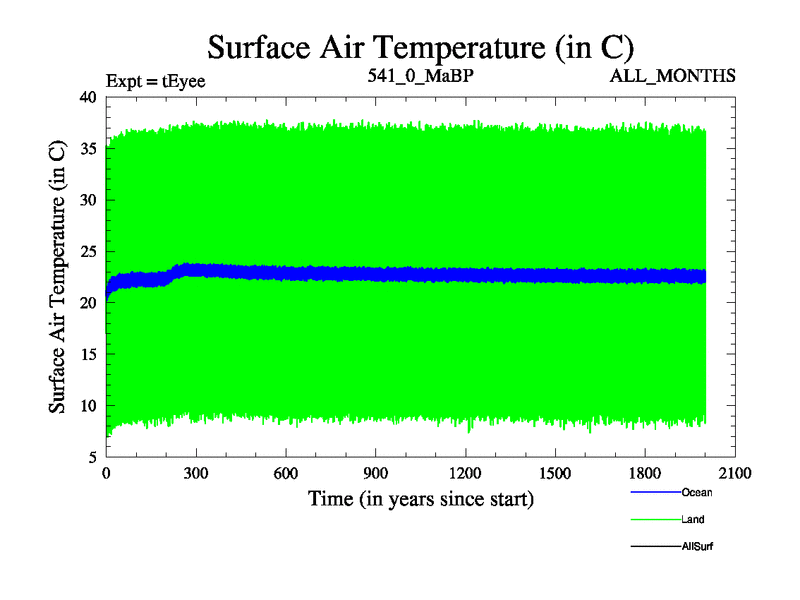 Surface Air Temperature (in C)

Expt = tEyee

541_0_MaBP

ALL_MONTHS

Surface Air Temperature (in C)

40
35
30
25
20
15
10
5

0 300 600 900 1200 1500 1800 2100

Time (in years since start)

Ocean
Land
AllSurf